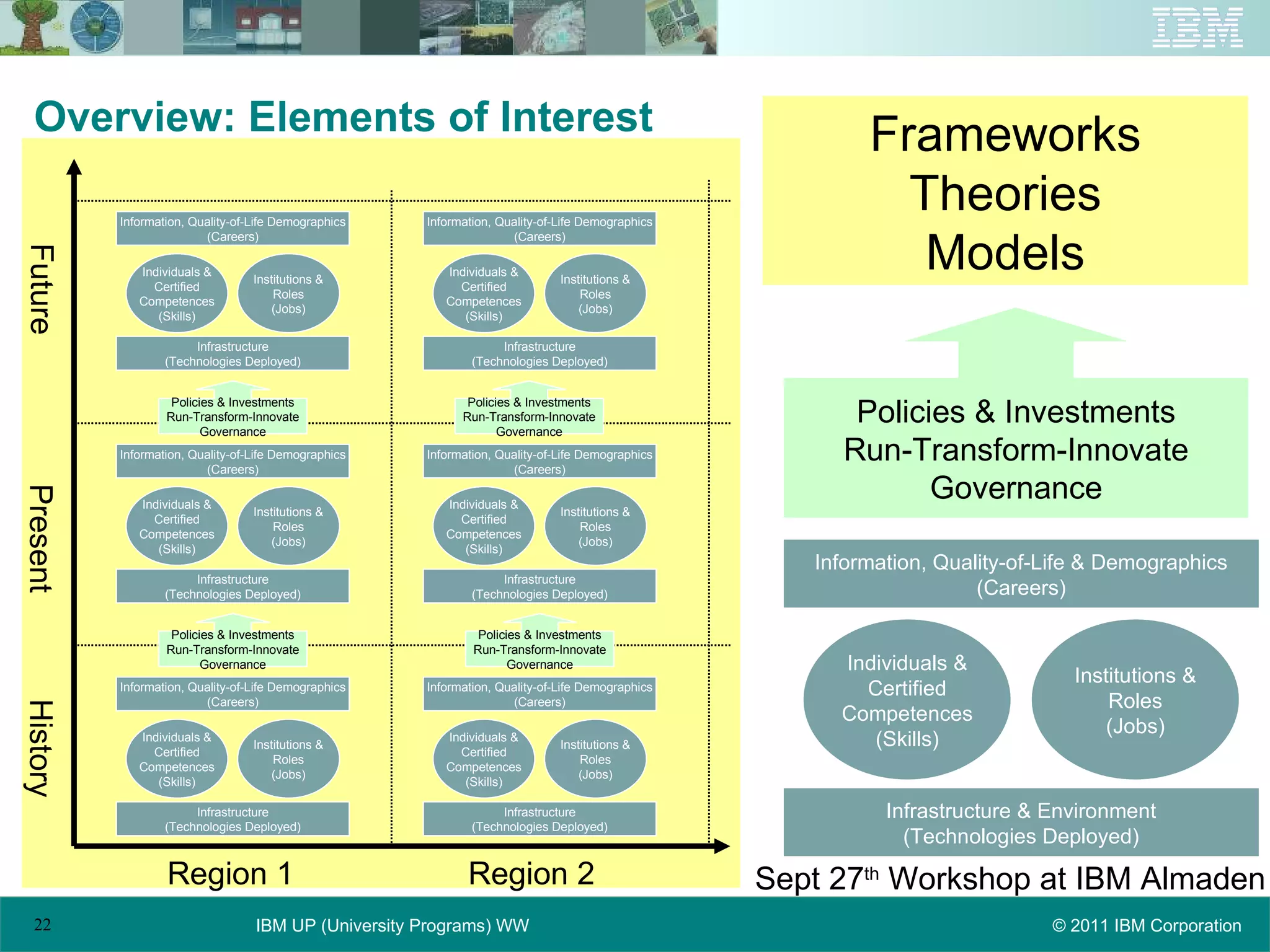 IBM

Overview: Elements of Interest

Future

Information, Quality-of-Life Demographics (Careers)

Individuals & Certified Competences (Skills)

Institutions & Roles (Jobs)

Infrastructure (Technologies Deployed)

Information, Quality-of-Life Demographics (Careers)

Individuals & Certified Competences (Skills)

Institutions & Roles (Jobs)

Infrastructure (Technologies Deployed)

Policies & Investments Run-Transform-Innovate Governance

Policies & Investments Run-Transform-Innovate Governance

Present

Information, Quality-of-Life Demographics (Careers)

Individuals & Certified Competences (Skills)

Institutions & Roles (Jobs)

Infrastructure (Technologies Deployed)

Information, Quality-of-Life Demographics (Careers)

Individuals & Certified Competences (Skills)

Institutions & Roles (Jobs)

Infrastructure (Technologies Deployed)

Policies & Investments Run-Transform-Innovate Governance

Policies & Investments Run-Transform-Innovate Governance

History

Information, Quality-of-Life Demographics (Careers)

Individuals & Certified Competences (Skills)

Institutions & Roles (Jobs)

Infrastructure (Technologies Deployed)

Information, Quality-of-Life Demographics (Careers)

Individuals & Certified Competences (Skills)

Institutions & Roles (Jobs)

Infrastructure (Technologies Deployed)

Region 1

Region 2

Frameworks
Theories
Models

Policies & Investments
Run-Transform-Innovate
Governance

Information, Quality-of-Life & Demographics (Careers)

Individuals & Certified Competences (Skills)

Institutions & Roles (Jobs)

Infrastructure & Environment (Technologies Deployed)

Sept 27$^{th}$ Workshop at IBM Almaden

22

IBM UP (University Programs) WW

© 2011 IBM Corporation